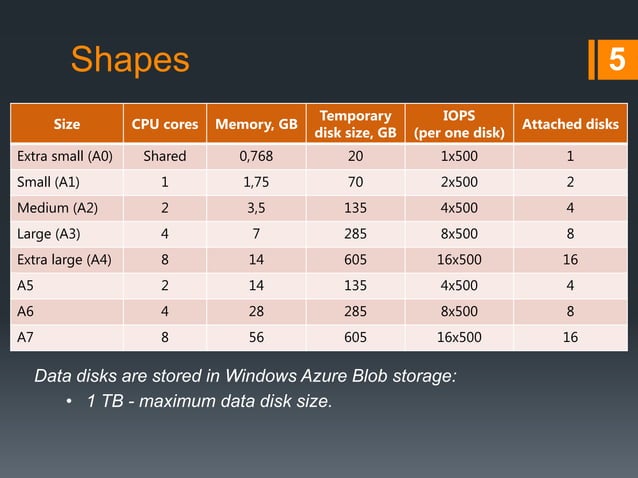 Shapes

5

| Size | CPU cores | Memory, GB | Temporary disk size, GB | IOPS (per one disk) | Attached disks |
|---|---|---|---|---|---|
| Extra small (A0) | Shared | 0,768 | 20 | 1x500 | 1 |
| Small (A1) | 1 | 1,75 | 70 | 2x500 | 2 |
| Medium (A2) | 2 | 3,5 | 135 | 4x500 | 4 |
| Large (A3) | 4 | 7 | 285 | 8x500 | 8 |
| Extra large (A4) | 8 | 14 | 605 | 16x500 | 16 |
| A5 | 2 | 14 | 135 | 4x500 | 4 |
| A6 | 4 | 28 | 285 | 8x500 | 8 |
| A7 | 8 | 56 | 605 | 16x500 | 16 |

Data disks are stored in Windows Azure Blob storage:
• 1 TB - maximum data disk size.